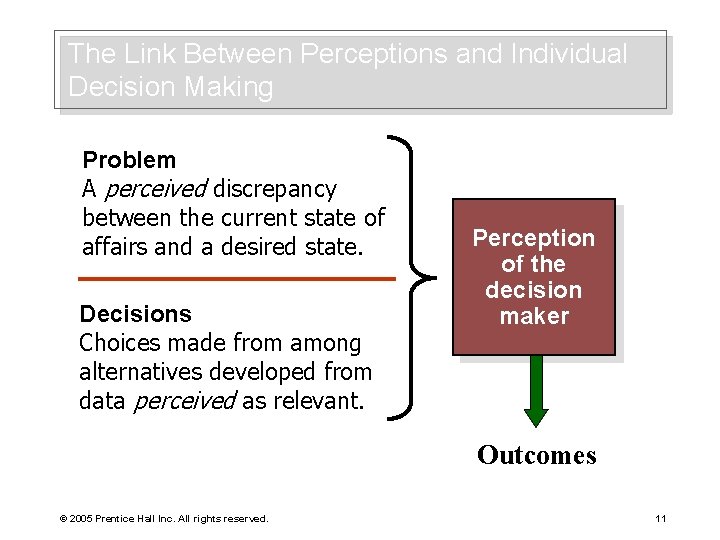 The Link Between Perceptions and Individual Decision Making

Problem
A perceived discrepancy between the current state of affairs and a desired state.

Decisions
Choices made from among alternatives developed from data perceived as relevant.

Perception of the decision maker

Outcomes

© 2005 Prentice Hall Inc. All rights reserved.

11